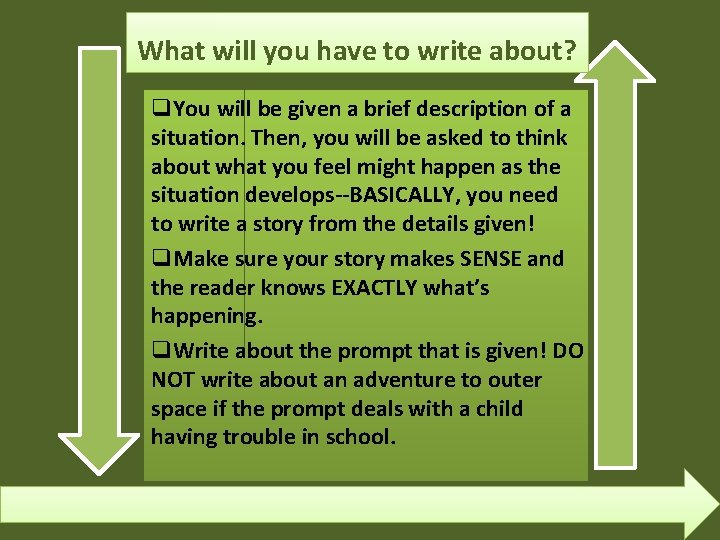 What will you have to write about?

❑You will be given a brief description of a situation. Then, you will be asked to think about what you feel might happen as the situation develops--BASICALLY, you need to write a story from the details given!

❑Make sure your story makes SENSE and the reader knows EXACTLY what's happening.

❑Write about the prompt that is given! DO NOT write about an adventure to outer space if the prompt deals with a child having trouble in school.